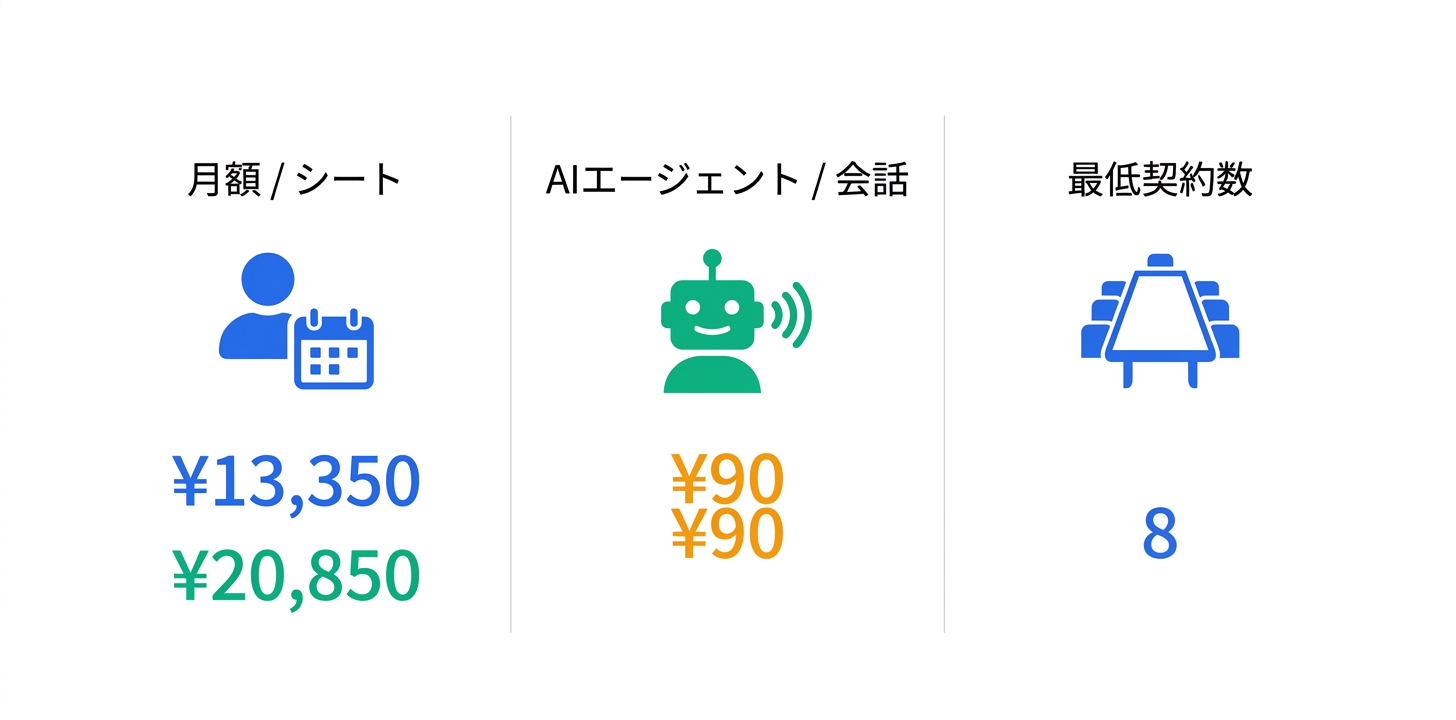 月額 / シート

¥13,350

¥20,850

AIエージェント / 会話

¥90
¥90

最低契約数

8